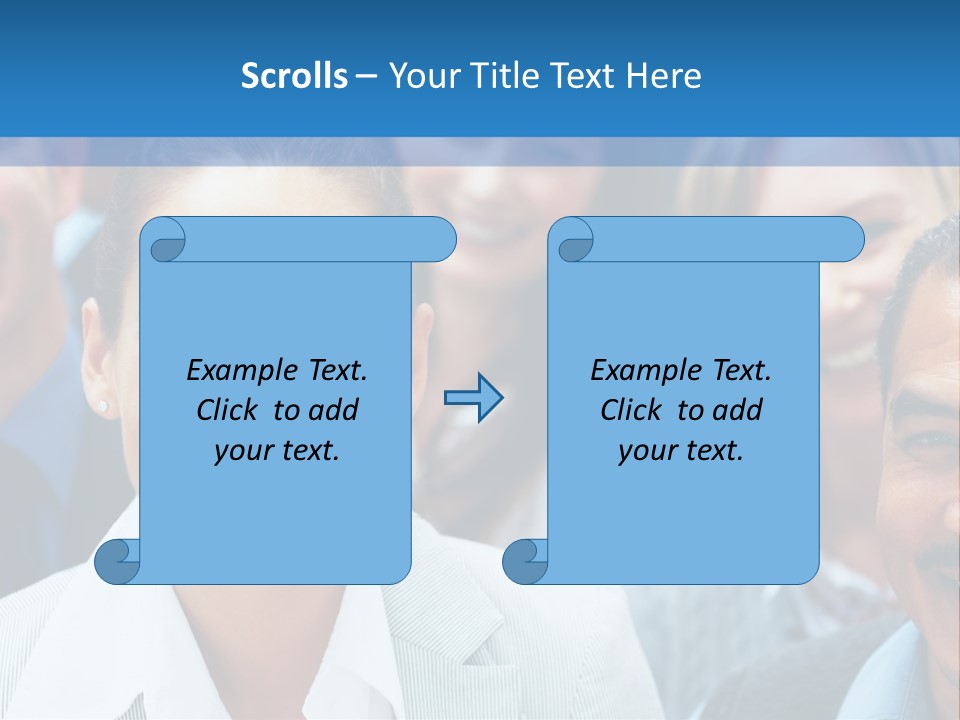 Scrolls – Your Title Text Here

Example Text. Click to add your text.

Example Text. Click to add your text.